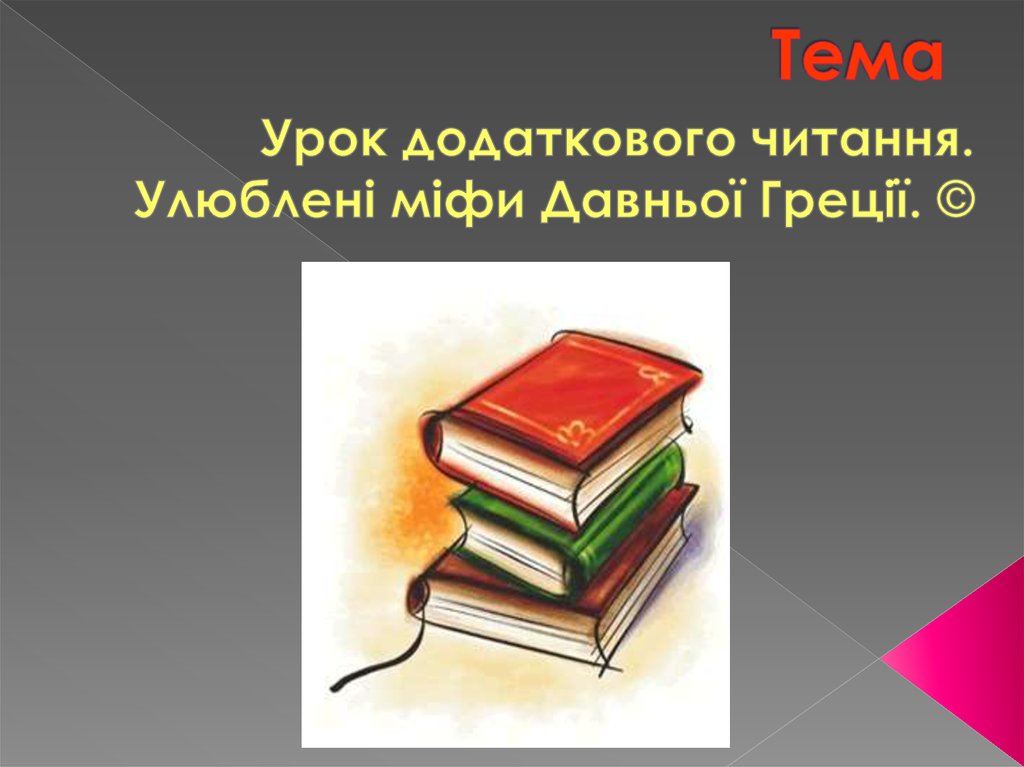 Тема

Урок додаткового читання. Улюблені міфи Давньої Греції. ©